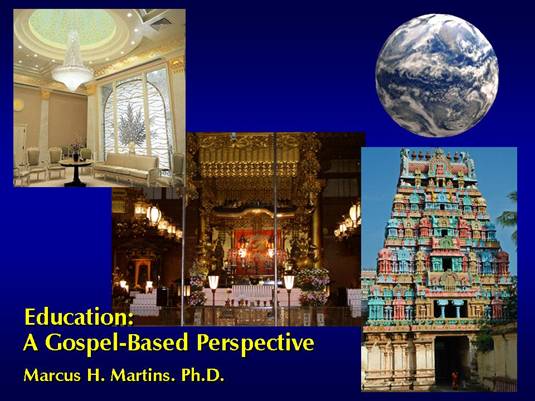 Education:
A Gospel-Based Perspective

Marcus H. Martins. Ph.D.